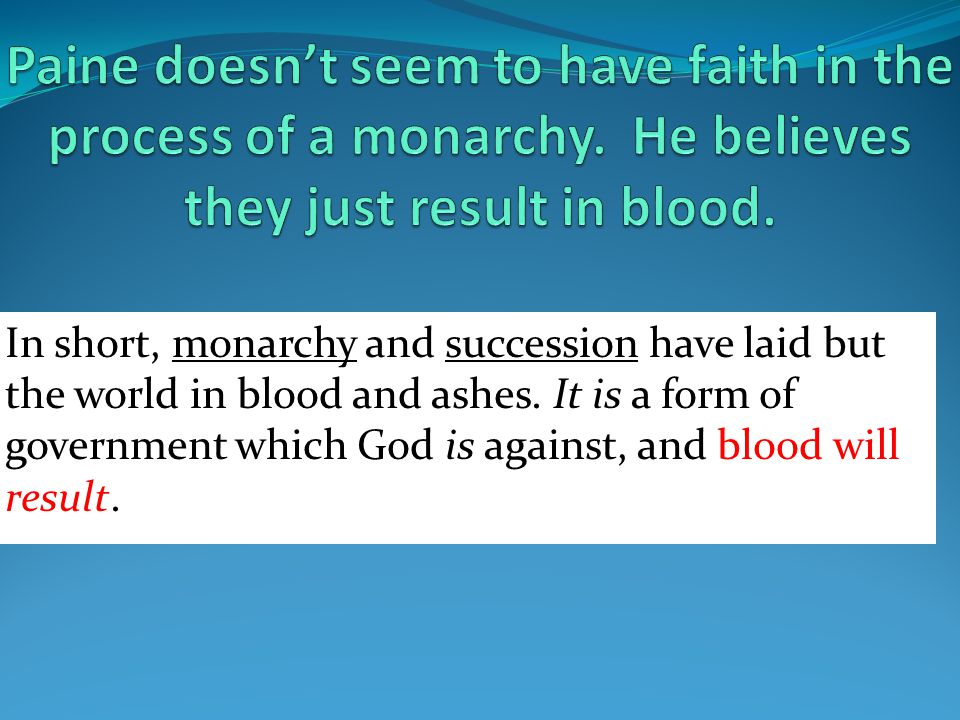 Paine doesn't seem to have faith in the process of a monarchy. He believes they just result in blood.

In short, monarchy and succession have laid but the world in blood and ashes. It is a form of government which God is against, and blood will result.